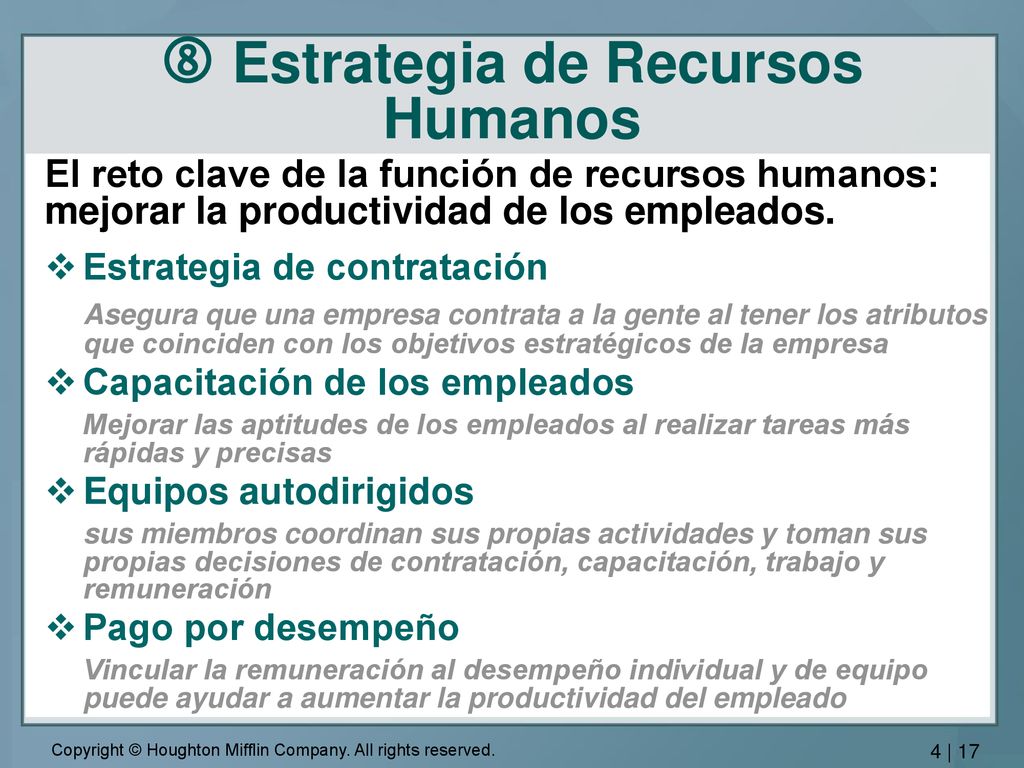 ⑧ Estrategia de Recursos Humanos

El reto clave de la función de recursos humanos: mejorar la productividad de los empleados.

❖ Estrategia de contratación

Asegura que una empresa contrata a la gente al tener los atributos que coinciden con los objetivos estratégicos de la empresa

❖ Capacitación de los empleados

Mejorar las aptitudes de los empleados al realizar tareas más rápidas y precisas

❖ Equipos autodirigidos

sus miembros coordinan sus propias actividades y toman sus propias decisiones de contratación, capacitación, trabajo y remuneración

❖ Pago por desempeño

Vincular la remuneración al desempeño individual y de equipo puede ayudar a aumentar la productividad del empleado

Copyright © Houghton Mifflin Company. All rights reserved.

4 | 17